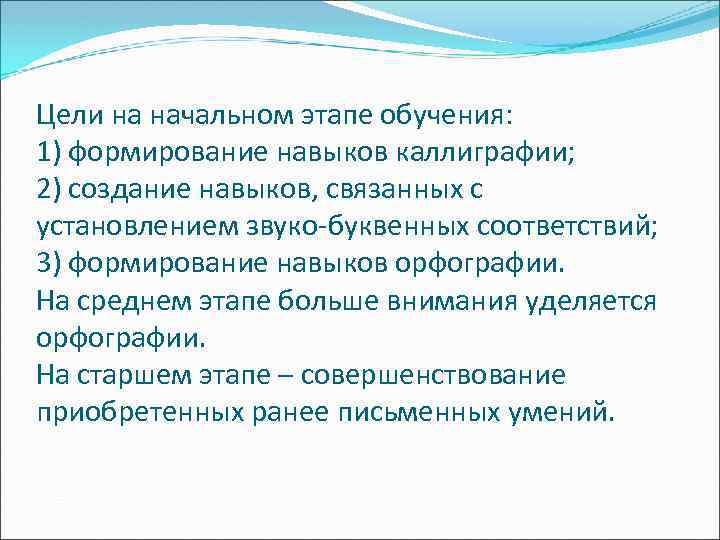 Цели на начальном этапе обучения:
1) формирование навыков каллиграфии;
2) создание навыков, связанных с установлением звуко-буквенных соответствий;
3) формирование навыков орфографии.
На среднем этапе больше внимания уделяется орфографии.
На старшем этапе – совершенствование приобретенных ранее письменных умений.